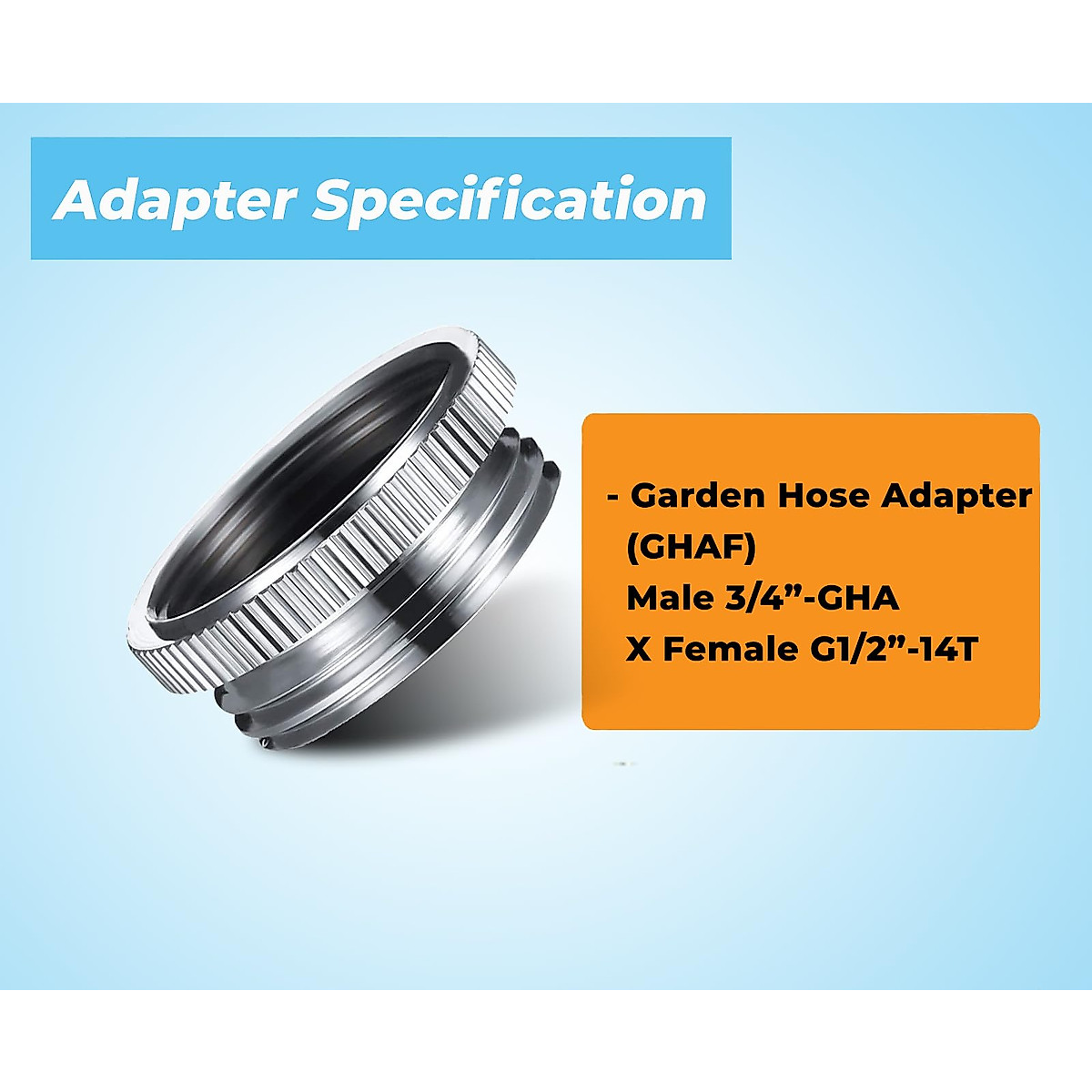 Adapter Specification

- Garden Hose Adapter (GHAF)
Male 3/4”-GHA
X Female G1/2”-14T